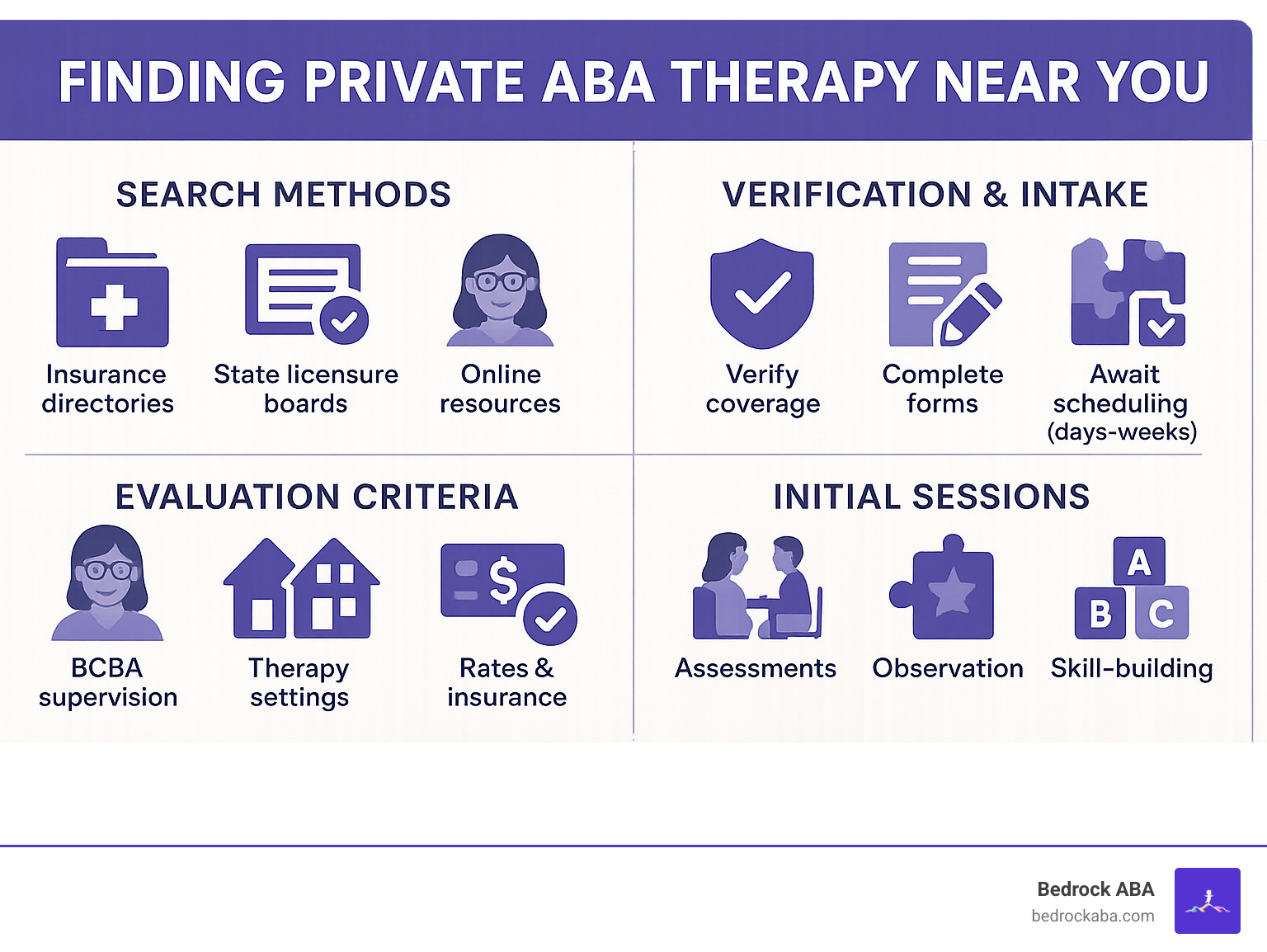 FINDING PRIVATE ABA THERAPY NEAR YOU

SEARCH METHODS

Insurance directories

State licensure boards

Online resources

VERIFICATION & INTAKE

Verify coverage

Complete forms

Await scheduling (days-weeks)

EVALUATION CRITERIA

BCBA supervision

Therapy settings

$

Rates & insurance

INITIAL SESSIONS

Assessments

Observation

A
B C

Skill-building

Bedrock ABA
bedrockaba.com